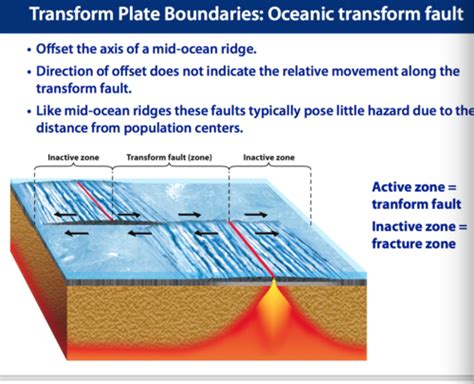 Transform Plate Boundaries: Oceanic transform fault

• Offset the axis of a mid-ocean ridge.

• Direction of offset does not indicate the relative movement along the transform fault.

• Like mid-ocean ridges these faults typically pose little hazard due to the distance from population centers.

Inactive zone

Transform fault (zone)

Inactive zone

Active zone = tranform fault

Inactive zone = fracture zone